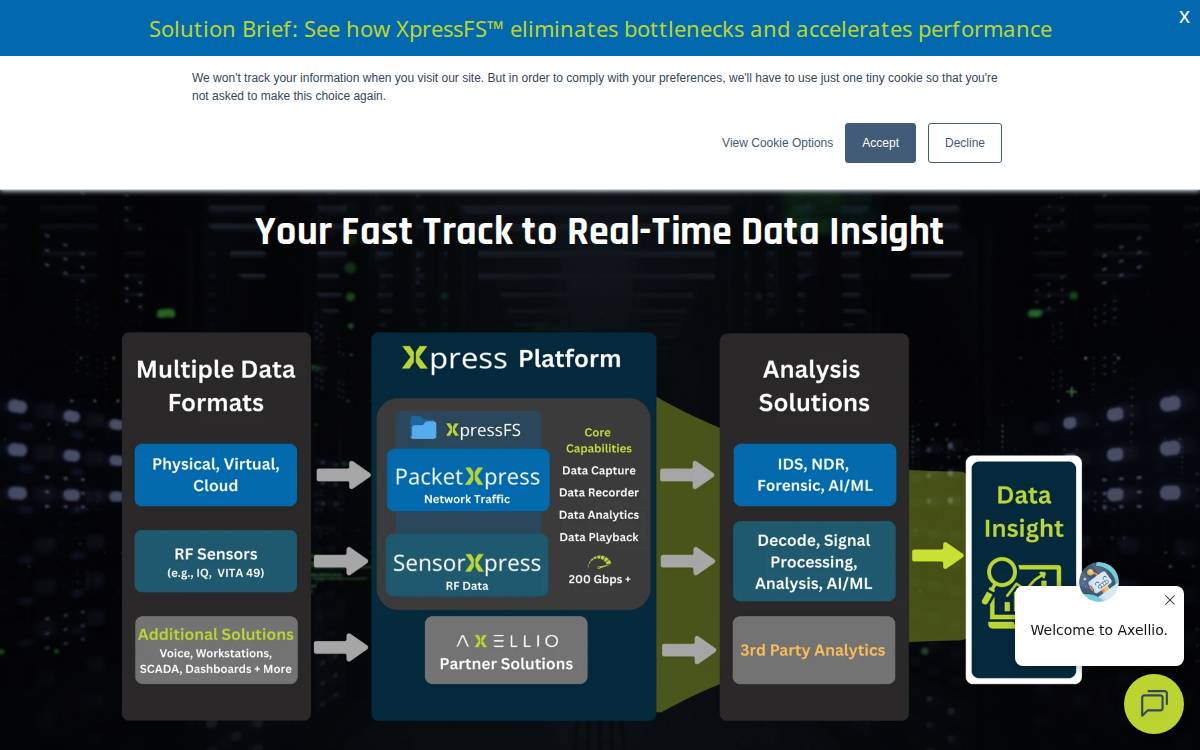 Solution Brief: See how XpressFS™ eliminates bottlenecks and accelerates performance

X

We won't track your information when you visit our site. But in order to comply with your preferences, we'll have to use just one tiny cookie so that you're not asked to make this choice again.

View Cookie Options

Accept

Decline

Your Fast Track to Real-Time Data Insight

Multiple Data Formats

Physical, Virtual, Cloud

RF Sensors (e.g., IQ, VITA 49)

Additional Solutions
Voice, Workstations, SCADA, Dashboards + More

Xpress Platform

XpressFS

PacketXpress
Network Traffic

SensorXpress
RF Data

Core Capabilities
Data Capture
Data Recorder
Data Analytics
Data Playback
200 Gbps +

AXELLIO
Partner Solutions

Analysis Solutions

IDS, NDR, Forensic, AI/ML

Decode, Signal Processing, Analysis, AI/ML

3rd Party Analytics

Data Insight

Welcome to Axellio.